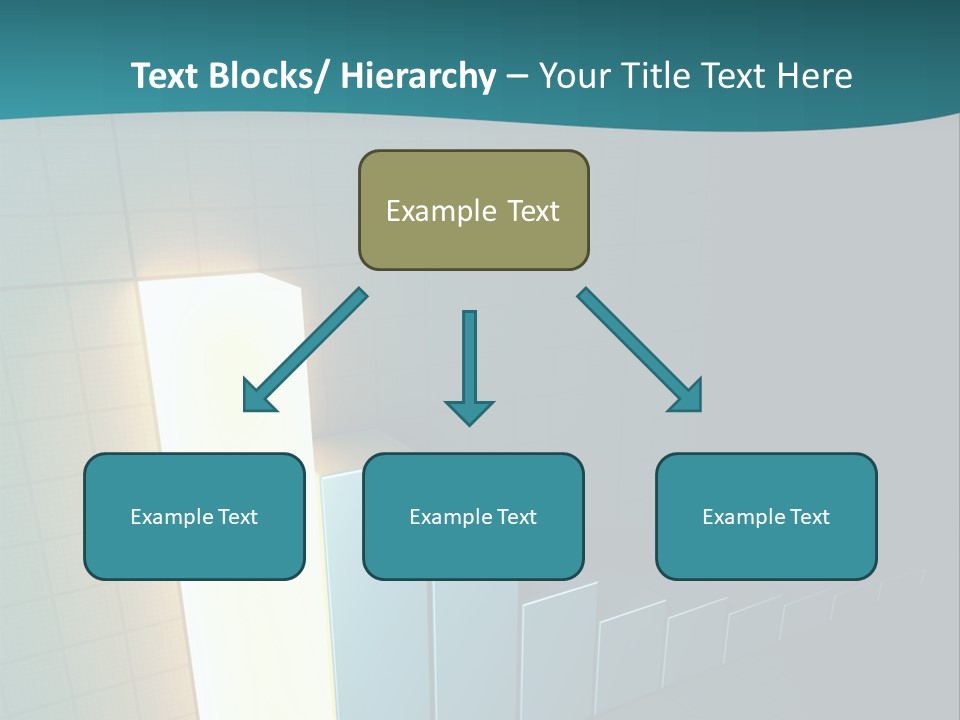 Text Blocks/ Hierarchy – Your Title Text Here

Example Text

Example Text

Example Text

Example Text